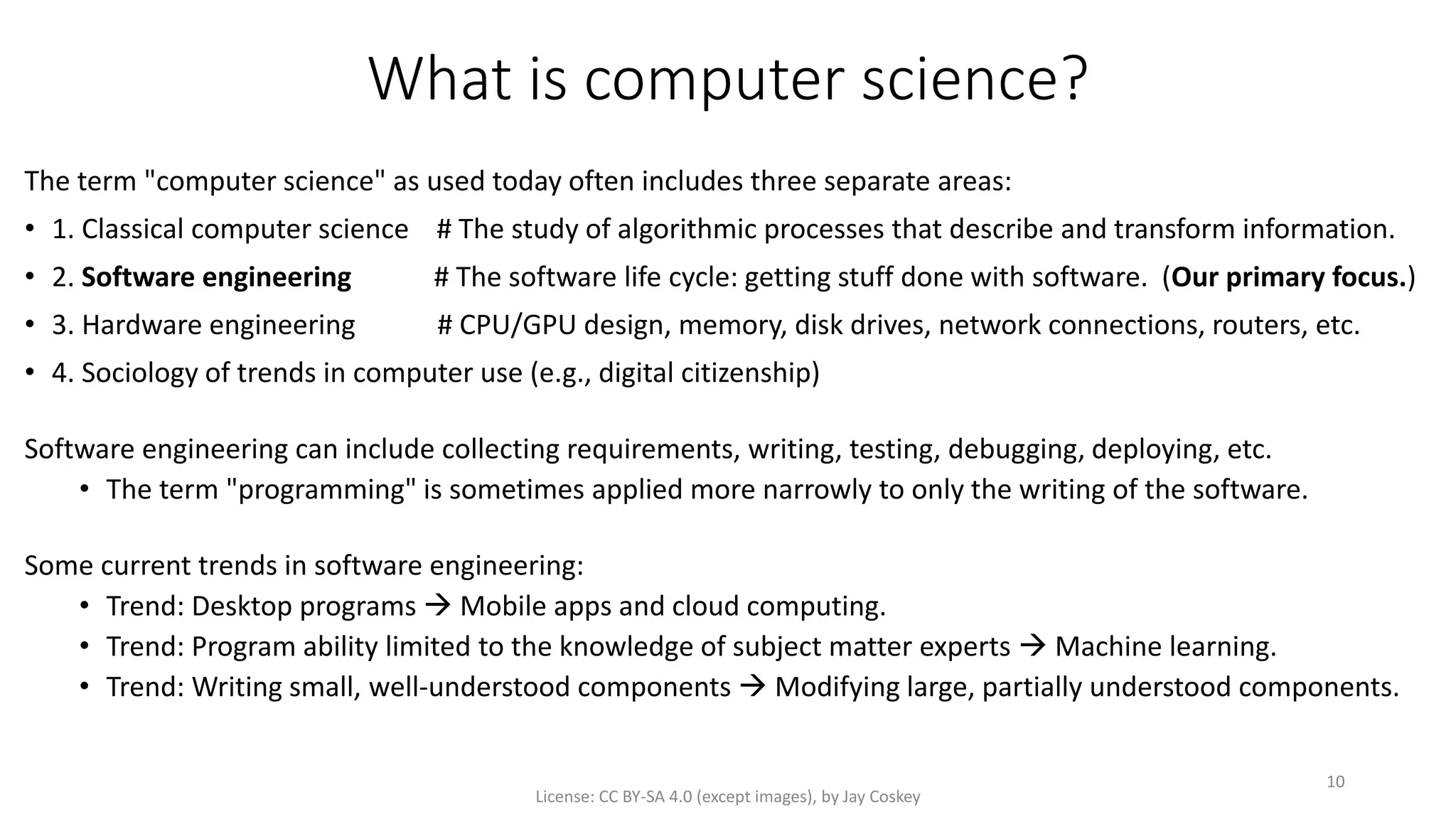 What is computer science?

The term "computer science" as used today often includes three separate areas:
• 1. Classical computer science # The study of algorithmic processes that describe and transform information.
• 2. Software engineering # The software life cycle: getting stuff done with software. (Our primary focus.)
• 3. Hardware engineering # CPU/GPU design, memory, disk drives, network connections, routers, etc.
• 4. Sociology of trends in computer use (e.g., digital citizenship)

Software engineering can include collecting requirements, writing, testing, debugging, deploying, etc.
• The term "programming" is sometimes applied more narrowly to only the writing of the software.

Some current trends in software engineering:
• Trend: Desktop programs → Mobile apps and cloud computing.
• Trend: Program ability limited to the knowledge of subject matter experts → Machine learning.
• Trend: Writing small, well-understood components → Modifying large, partially understood components.

10

License: CC BY-SA 4.0 (except images), by Jay Coskey